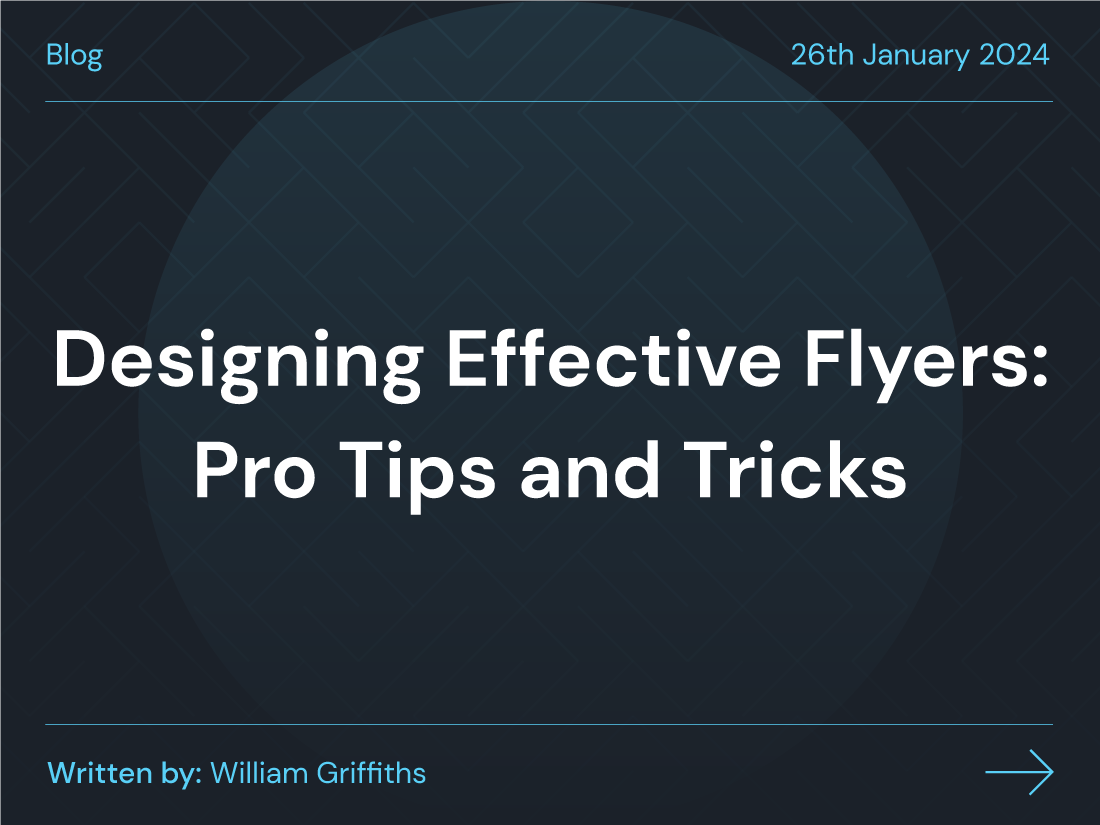 Blog

26th January 2024

Designing Effective Flyers: Pro Tips and Tricks

Written by: William Griffiths